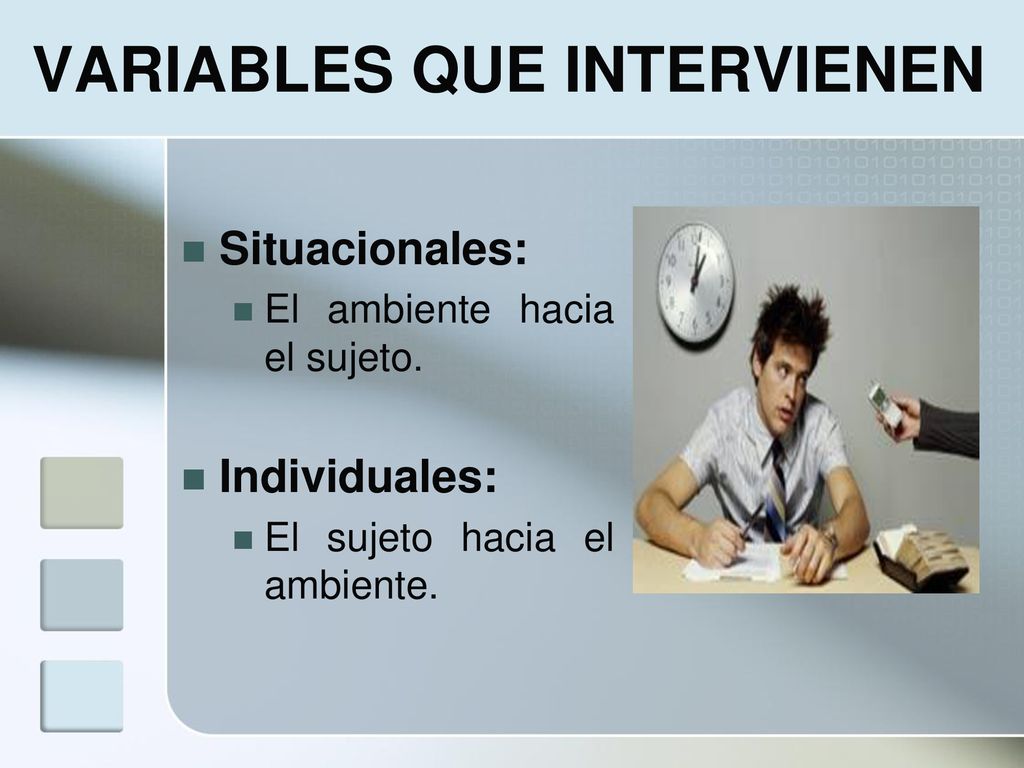 VARIABLES QUE INTERVIENEN

Situacionales:

El ambiente hacia el sujeto.

Individuales:

El sujeto hacia el ambiente.